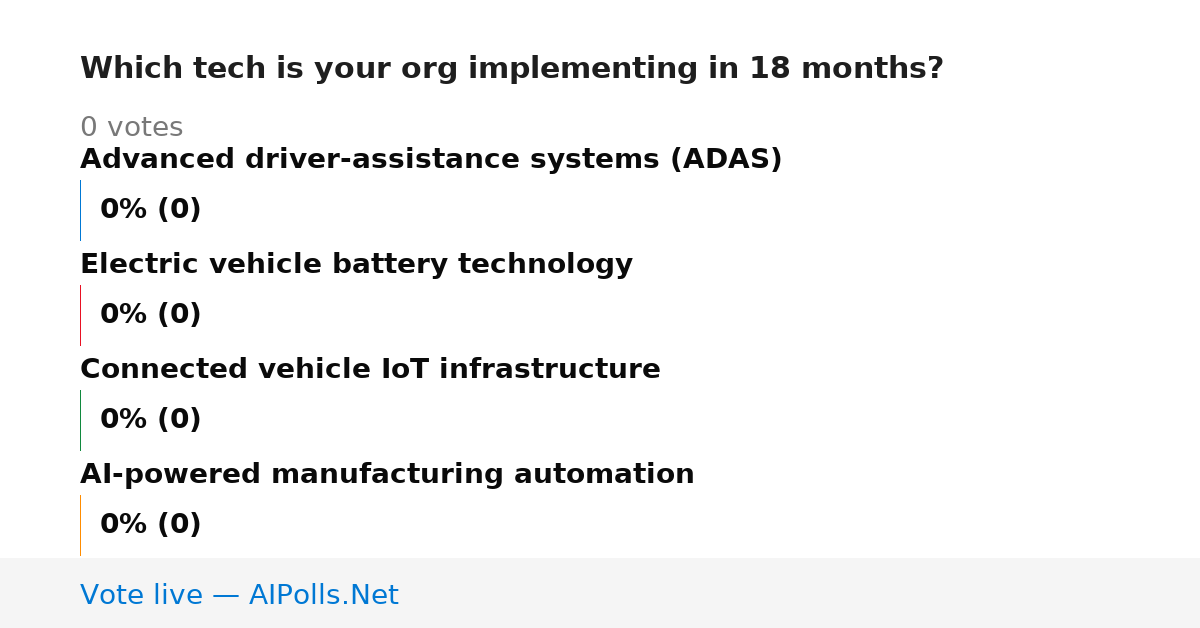 Which tech is your org implementing in 18 months?

0 votes

Advanced driver-assistance systems (ADAS)

0% (0)

Electric vehicle battery technology

0% (0)

Connected vehicle IoT infrastructure

0% (0)

AI-powered manufacturing automation

0% (0)

Vote live — AIPolls.Net